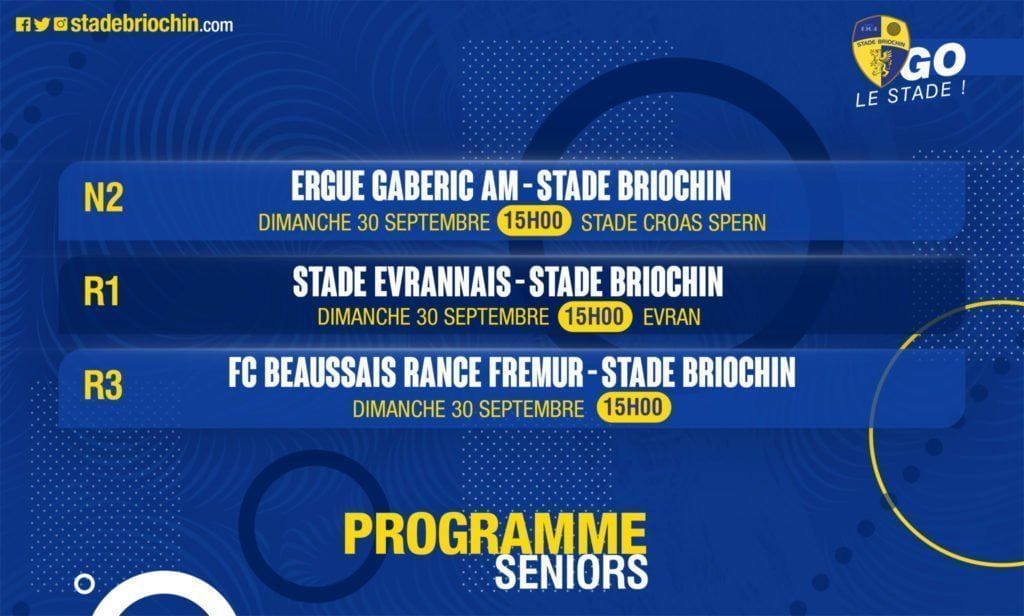 stadebriochin.com

STADE BRIOCHIN
GO
LE STADE !

N2
ERGUE GABERIC AM - STADE BRIOCHIN
DIMANCHE 30 SEPTEMBRE 15H00 STADE CROAS SPERN

R1
STADE EVRANNAIS - STADE BRIOCHIN
DIMANCHE 30 SEPTEMBRE 15H00 EVRAN

R3
FC BEAUSSAIS RANCE FREMUR - STADE BRIOCHIN
DIMANCHE 30 SEPTEMBRE 15H00

PROGRAMME
SENIORS